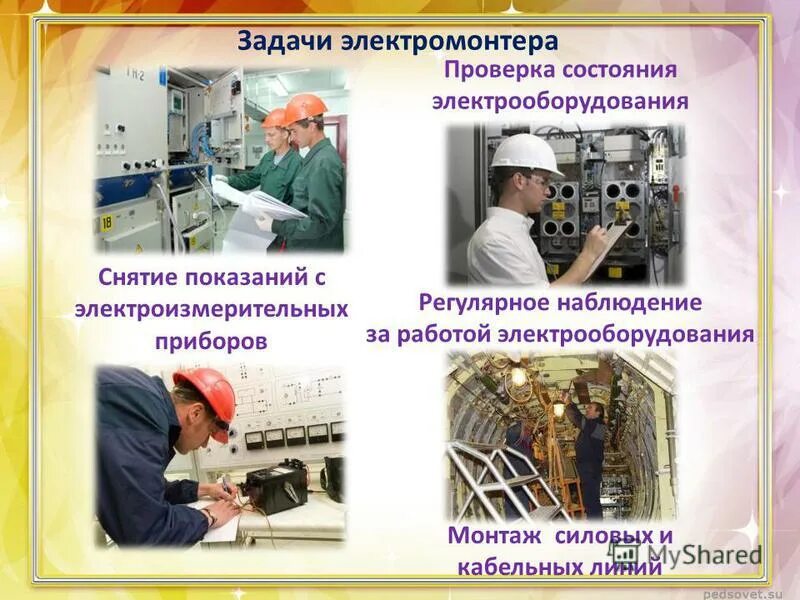 Задачи электромонтера

Проверка состояния электрооборудования

Снятие показаний с электроизмерительных приборов

Регулярное наблюдение за работой электрооборудования

Монтаж силовых и кабельных линий

MyShared

pedsovet.su